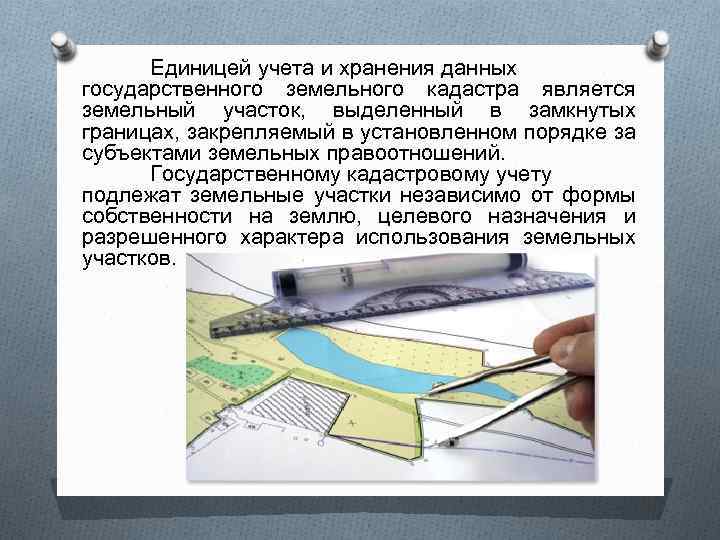 Единицей учета и хранения данных государственного земельного кадастра является земельный участок, выделенный в замкнутых границах, закрепляемый в установленном порядке за субъектами земельных правоотношений.

Государственному кадастровому учету подлежат земельные участки независимо от формы собственности на землю, целевого назначения и разрешенного характера использования земельных участков.